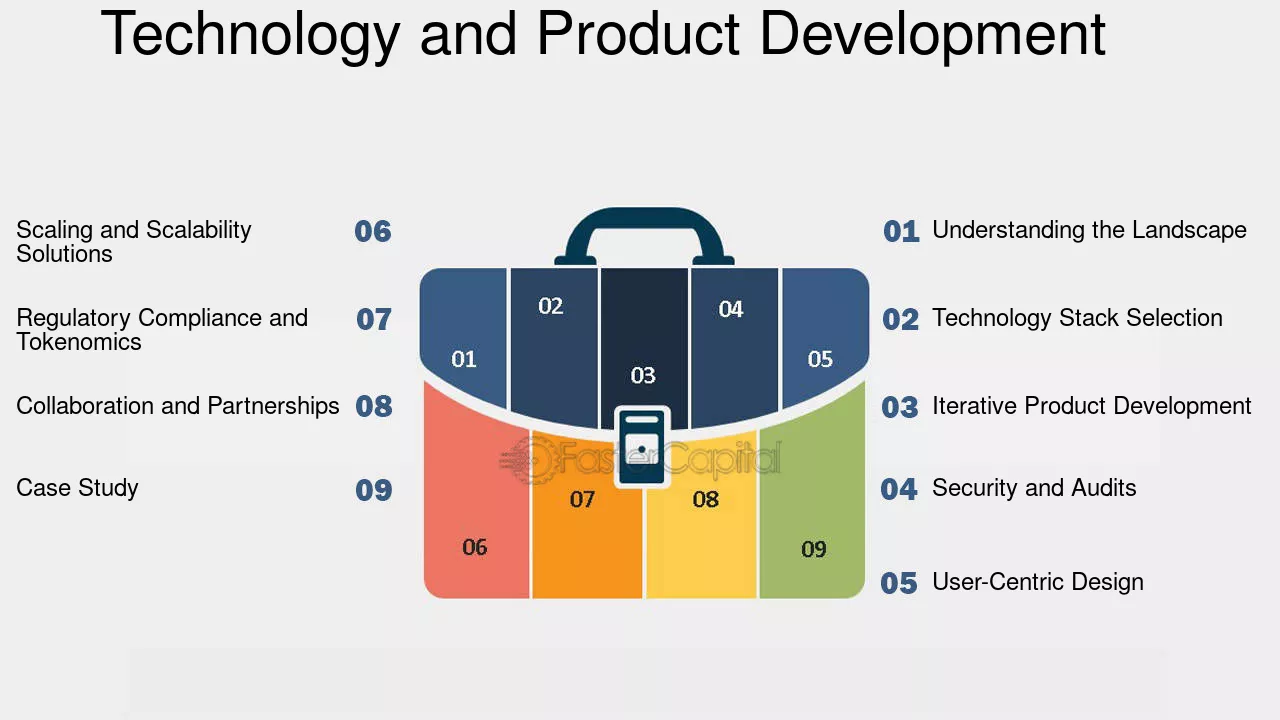 Technology and Product Development

Scaling and Scalability Solutions 06

Regulatory Compliance and Tokenomics 07

Collaboration and Partnerships 08

Case Study 09

02
04
01
03
05
07
08
06
09

01 Understanding the Landscape

02 Technology Stack Selection

03 Iterative Product Development

04 Security and Audits

05 User-Centric Design

FasterCapital